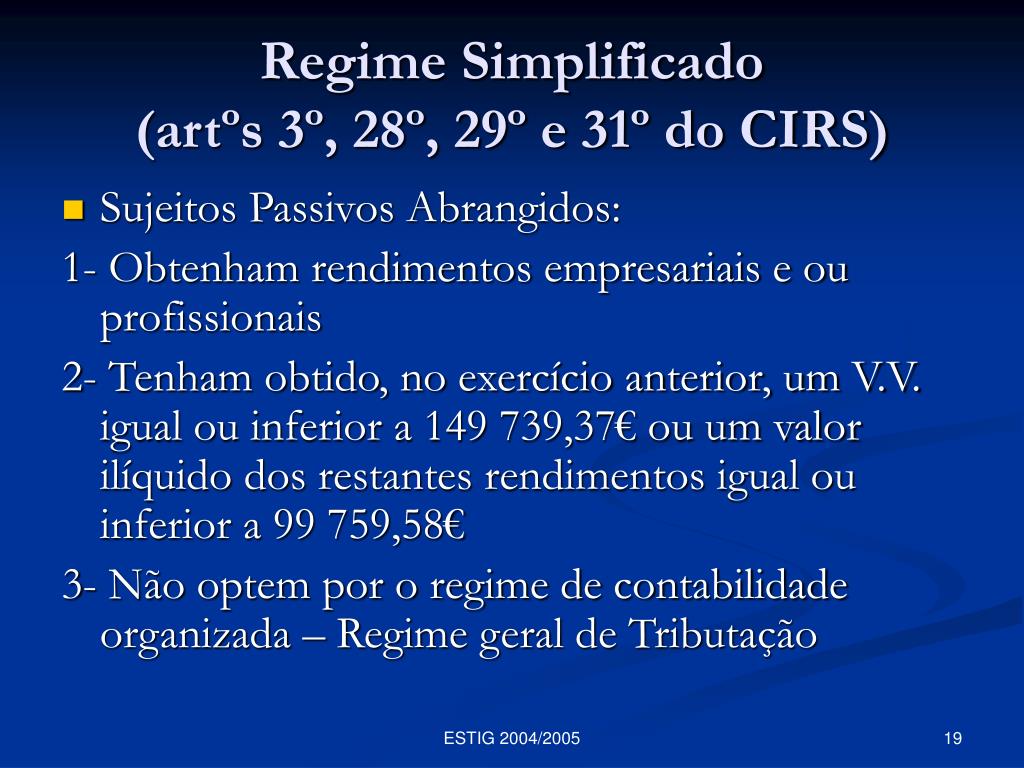 Regime Simplificado
(artºs 3º, 28º, 29º e 31º do CIRS)

Sujeitos Passivos Abrangidos:

1- Obtenham rendimentos empresariais e ou profissionais

2- Tenham obtido, no exercício anterior, um V.V. igual ou inferior a 149 739,37€ ou um valor ilíquido dos restantes rendimentos igual ou inferior a 99 759,58€

3- Não optem por o regime de contabilidade organizada – Regime geral de Tributação

ESTIG 2004/2005

19